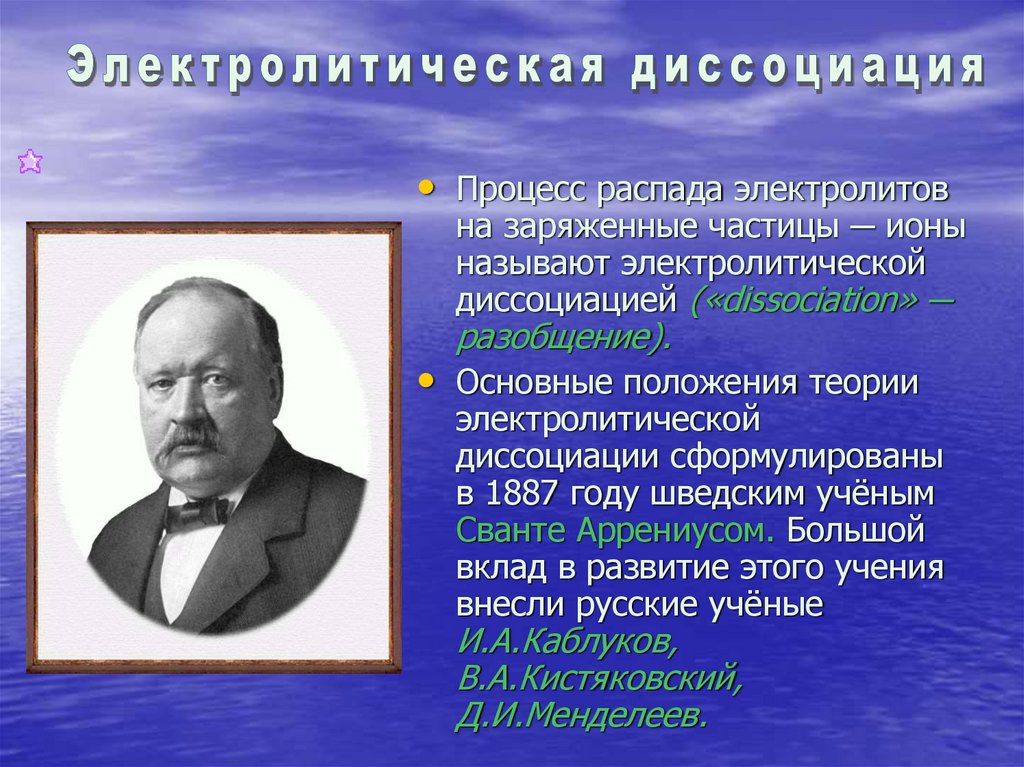 Электролитическая диссоциация

• Процесс распада электролитов на заряженные частицы — ионы называют электролитической диссоциацией («dissociation» — разобщение).

• Основные положения теории электролитической диссоциации сформулированы в 1887 году шведским учёным Сванте Аррениусом. Большой вклад в развитие этого учения внесли русские учёные И.А.Каблуков, В.А.Кистяковский, Д.И.Менделеев.